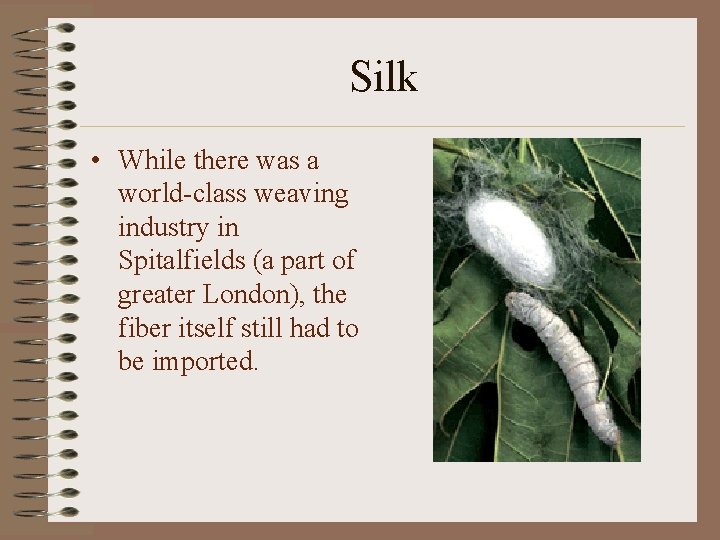 Silk

• While there was a world-class weaving industry in Spitalfields (a part of greater London), the fiber itself still had to be imported.